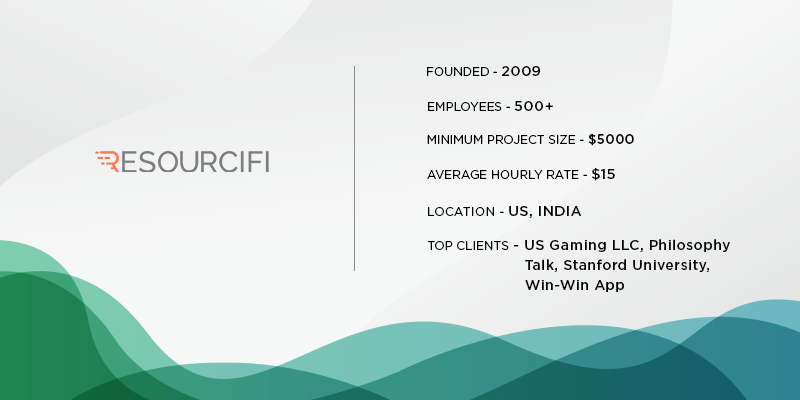 RESOURCIFI

FOUNDED - 2009

EMPLOYEES - 500+

MINIMUM PROJECT SIZE - $5000

AVERAGE HOURLY RATE - $15

LOCATION - US, INDIA

TOP CLIENTS - US Gaming LLC, Philosophy Talk, Stanford University, Win-Win App